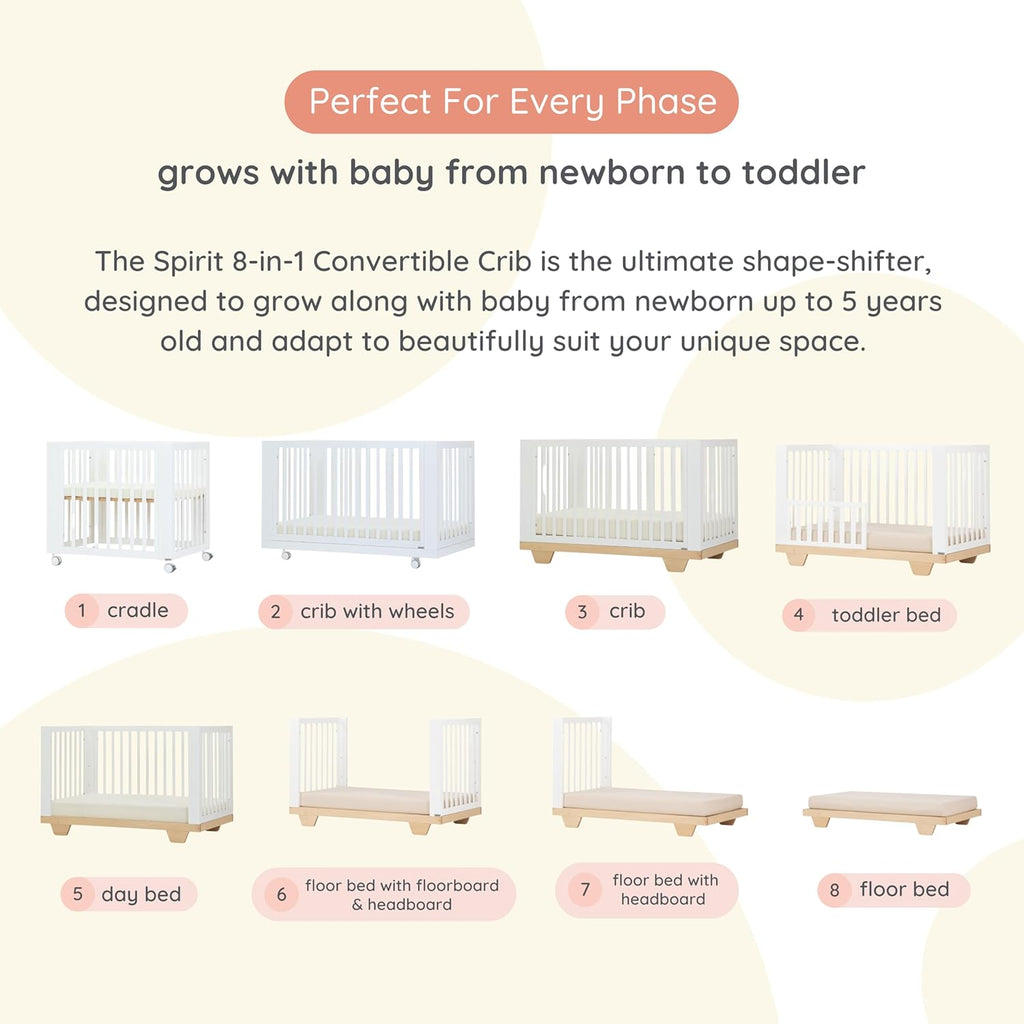 Perfect For Every Phase

grows with baby from newborn to toddler

The Spirit 8-in-1 Convertible Crib is the ultimate shape-shifter, designed to grow along with baby from newborn up to 5 years old and adapt to beautifully suit your unique space.

1 cradle

2 crib with wheels

3 crib

4 toddler bed

5 day bed

6 floor bed with floorboard & headboard

7 floor bed with headboard

8 floor bed